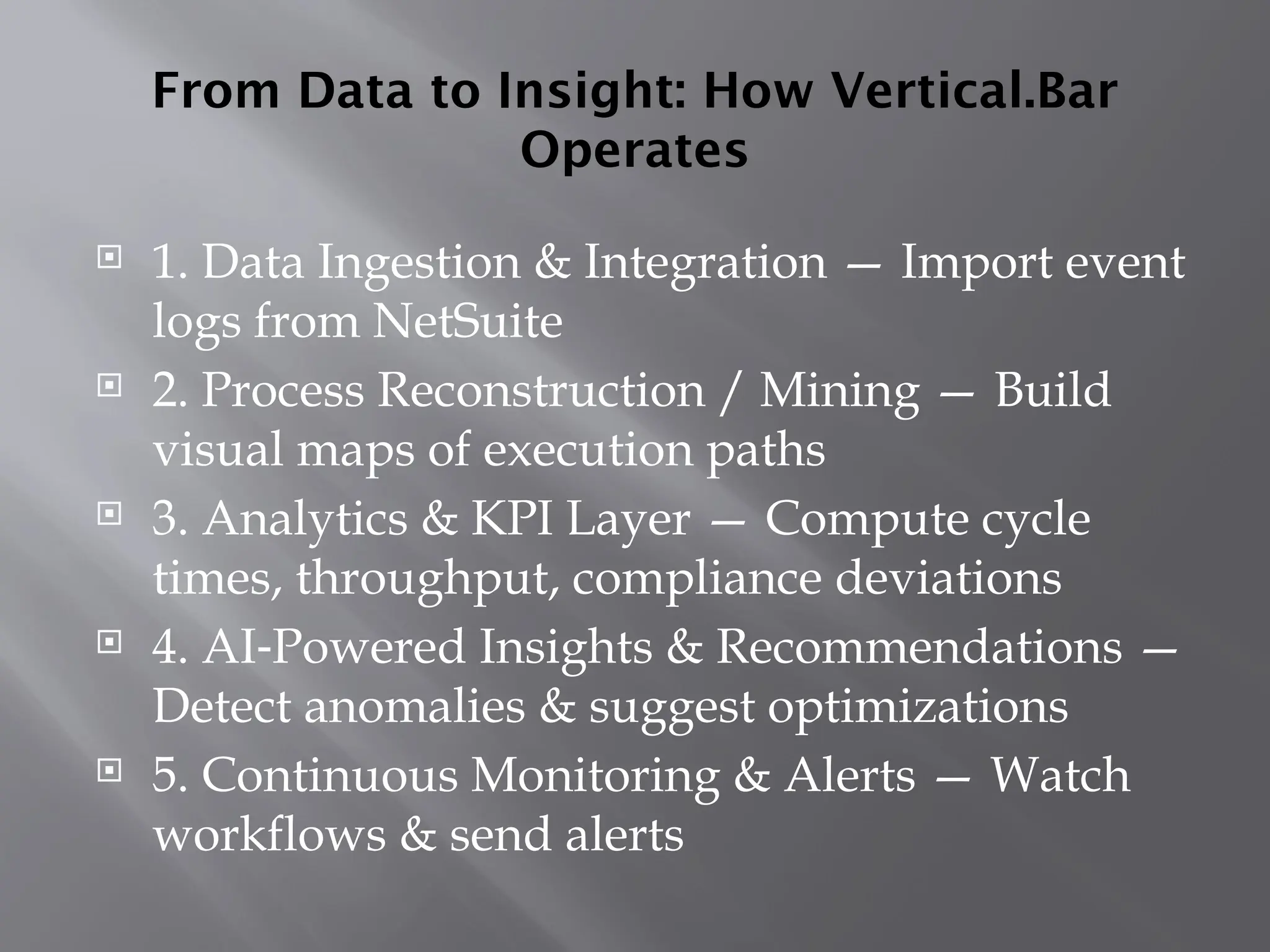 From Data to Insight: How Vertical.Bar Operates

1. Data Ingestion & Integration — Import event logs from NetSuite

2. Process Reconstruction / Mining — Build visual maps of execution paths

3. Analytics & KPI Layer — Compute cycle times, throughput, compliance deviations

4. AI-Powered Insights & Recommendations — Detect anomalies & suggest optimizations

5. Continuous Monitoring & Alerts — Watch workflows & send alerts